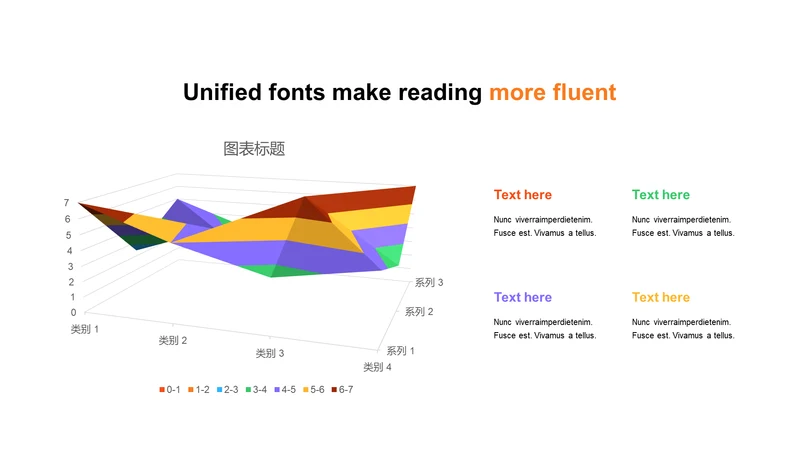 Unified fonts make reading more fluent

图表标题

7
6
5
4
3
2
1
0

类别 1
类别 2
类别 3
类别 4

系列 3
系列 2
系列 1

0-1 1-2 2-3 3-4 4-5 5-6 6-7

Text here
Nunc viverraimperdietenim. Fusce est. Vivamus a tellus.

Text here
Nunc viverraimperdietenim. Fusce est. Vivamus a tellus.

Text here
Nunc viverraimperdietenim. Fusce est. Vivamus a tellus.

Text here
Nunc viverraimperdietenim. Fusce est. Vivamus a tellus.